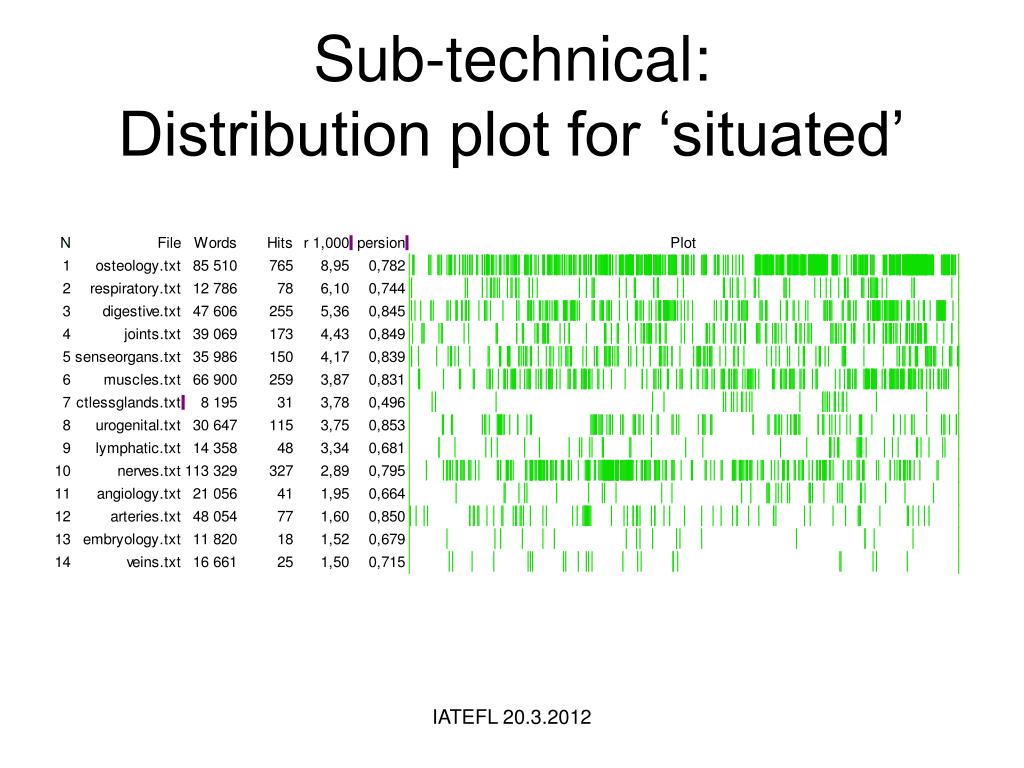 Sub-technical:
Distribution plot for ‘situated’

| N | File | Words | Hits | r 1,000 | persion | Plot |
|---|---|---|---|---|---|---|
| 1 | osteology.txt | 85 510 | 765 | 8,95 | 0,782 | |
| 2 | respiratory.txt | 12 786 | 78 | 6,10 | 0,744 | |
| 3 | digestive.txt | 47 606 | 255 | 5,36 | 0,845 | |
| 4 | joints.txt | 39 069 | 173 | 4,43 | 0,849 | |
| 5 | senseorgans.txt | 35 986 | 150 | 4,17 | 0,839 | |
| 6 | muscles.txt | 66 900 | 259 | 3,87 | 0,831 | |
| 7 | ctlessglands.txt | 8 195 | 31 | 3,78 | 0,496 | |
| 8 | urogenital.txt | 30 647 | 115 | 3,75 | 0,853 | |
| 9 | lymphatic.txt | 14 358 | 48 | 3,34 | 0,681 | |
| 10 | nerves.txt | 113 329 | 327 | 2,89 | 0,795 | |
| 11 | angiology.txt | 21 056 | 41 | 1,95 | 0,664 | |
| 12 | arteries.txt | 48 054 | 77 | 1,60 | 0,850 | |
| 13 | embryology.txt | 11 820 | 18 | 1,52 | 0,679 | |
| 14 | veins.txt | 16 661 | 25 | 1,50 | 0,715 | |

IATEFL 20.3.2012